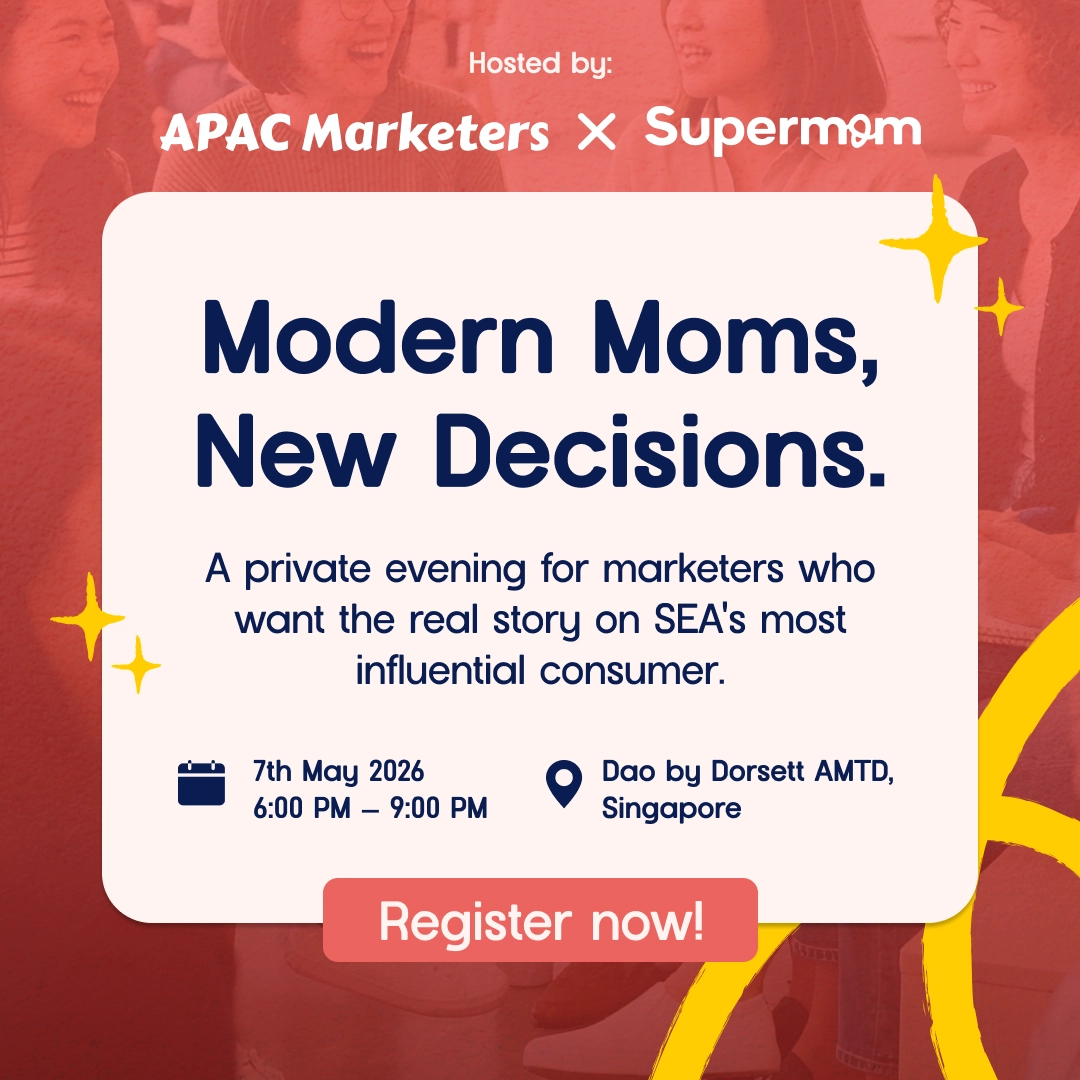 Hosted by:

APAC Marketers × Supermom

Modern Moms, New Decisions.

A private evening for marketers who want the real story on SEA's most influential consumer.

7th May 2026
6:00 PM – 9:00 PM

Dao by Dorsett AMTD, Singapore

Register now!